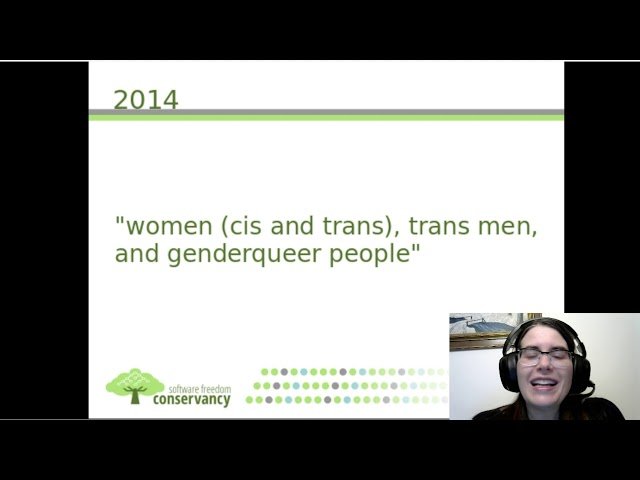 2014

"women (cis and trans), trans men, and genderqueer people"

software freedom conservancy